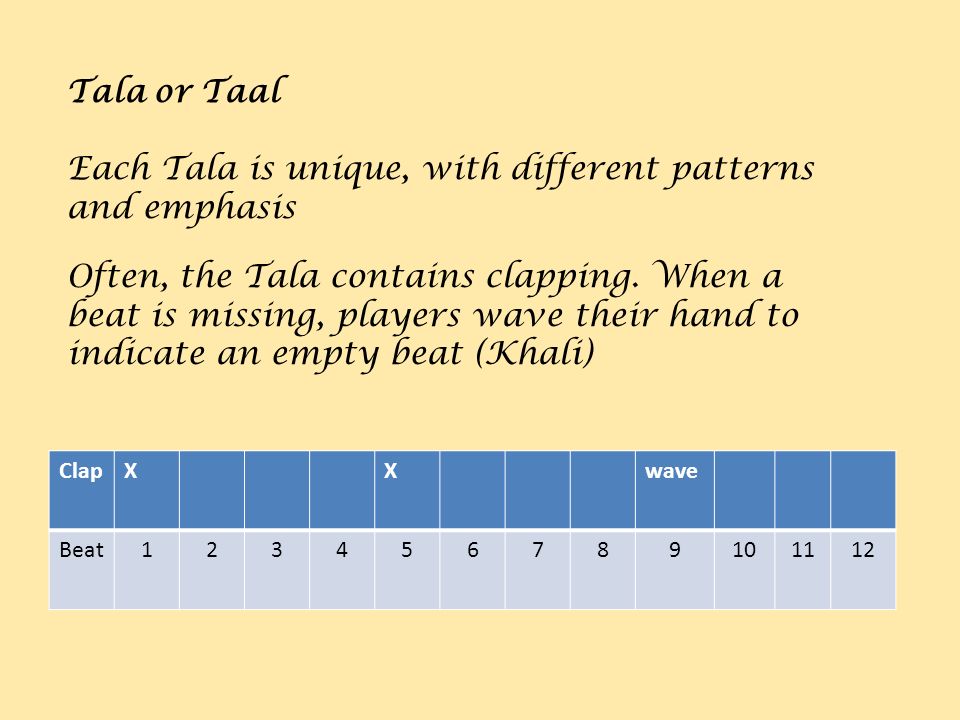 Tala or Taal

Each Tala is unique, with different patterns and emphasis

Often, the Tala contains clapping. When a beat is missing, players wave their hand to indicate an empty beat (Khali)

| Clap | X | | | | X | | | | wave | | | |
|---|---|---|---|---|---|---|---|---|---|---|---|---|
| Beat | 1 | 2 | 3 | 4 | 5 | 6 | 7 | 8 | 9 | 10 | 11 | 12 |